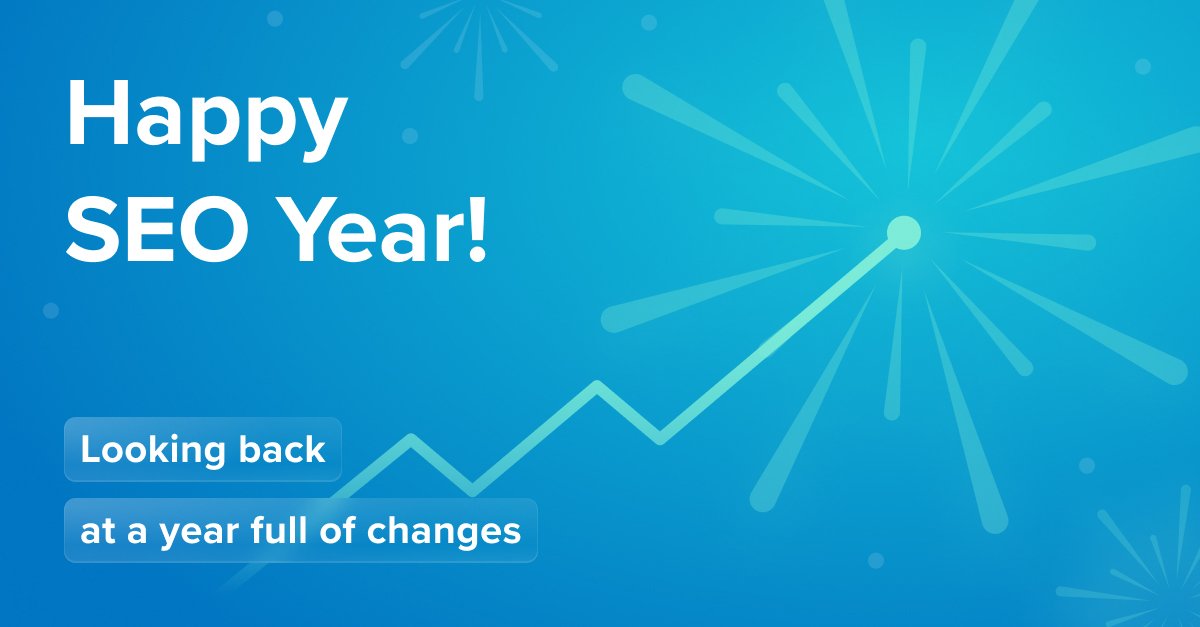 Happy SEO Year!

Looking back

at a year full of changes